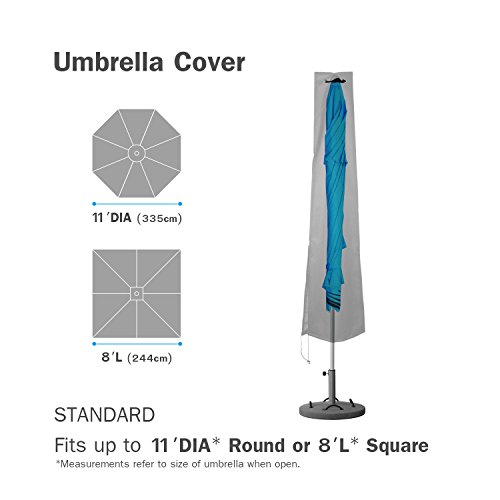 Umbrella Cover

11′DIA (335cm)

8′L (244cm)

STANDARD

Fits up to 11′DIA* Round or 8′L* Square

*Measurements refer to size of umbrella when open.